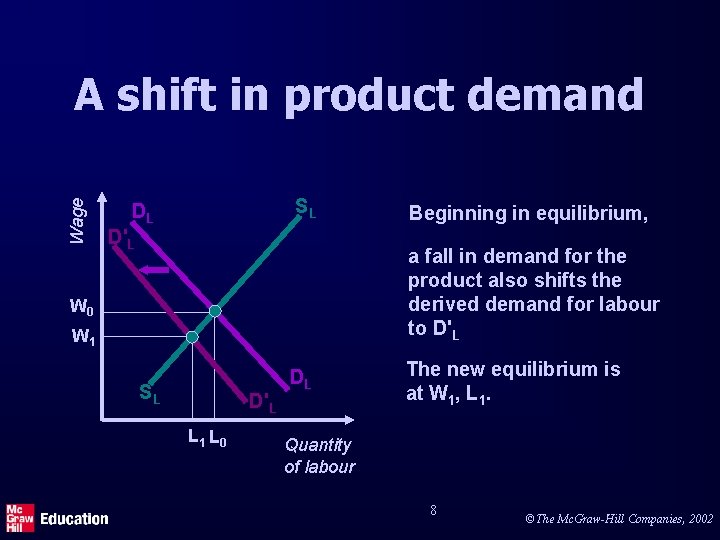 A shift in product demand

Wage
$D_L$
$D'_L$
$S_L$
$W_0$
$W_1$
$S_L$
$D_L$
$D'_L$
$L_1$ $L_0$
Quantity of labour

Beginning in equilibrium,

a fall in demand for the product also shifts the derived demand for labour to $D'_L$

The new equilibrium is at $W_1$, $L_1$.

Mc Graw Hill Education

8

©The McGraw-Hill Companies, 2002